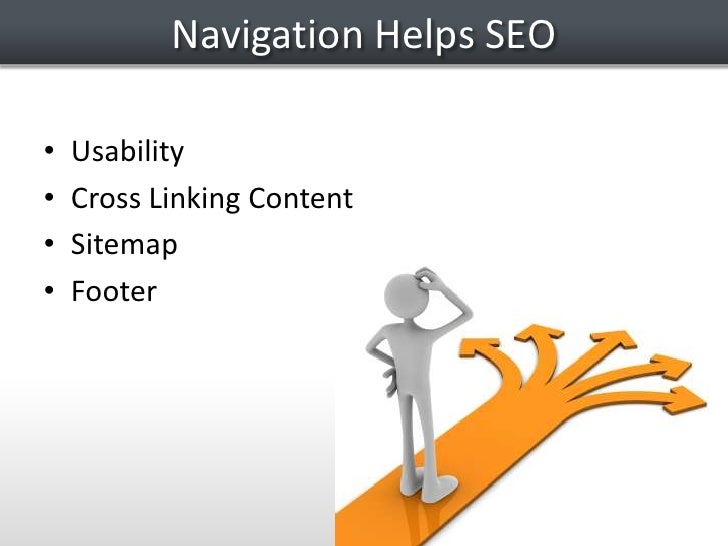 Navigation Helps SEO

• Usability
• Cross Linking Content
• Sitemap
• Footer